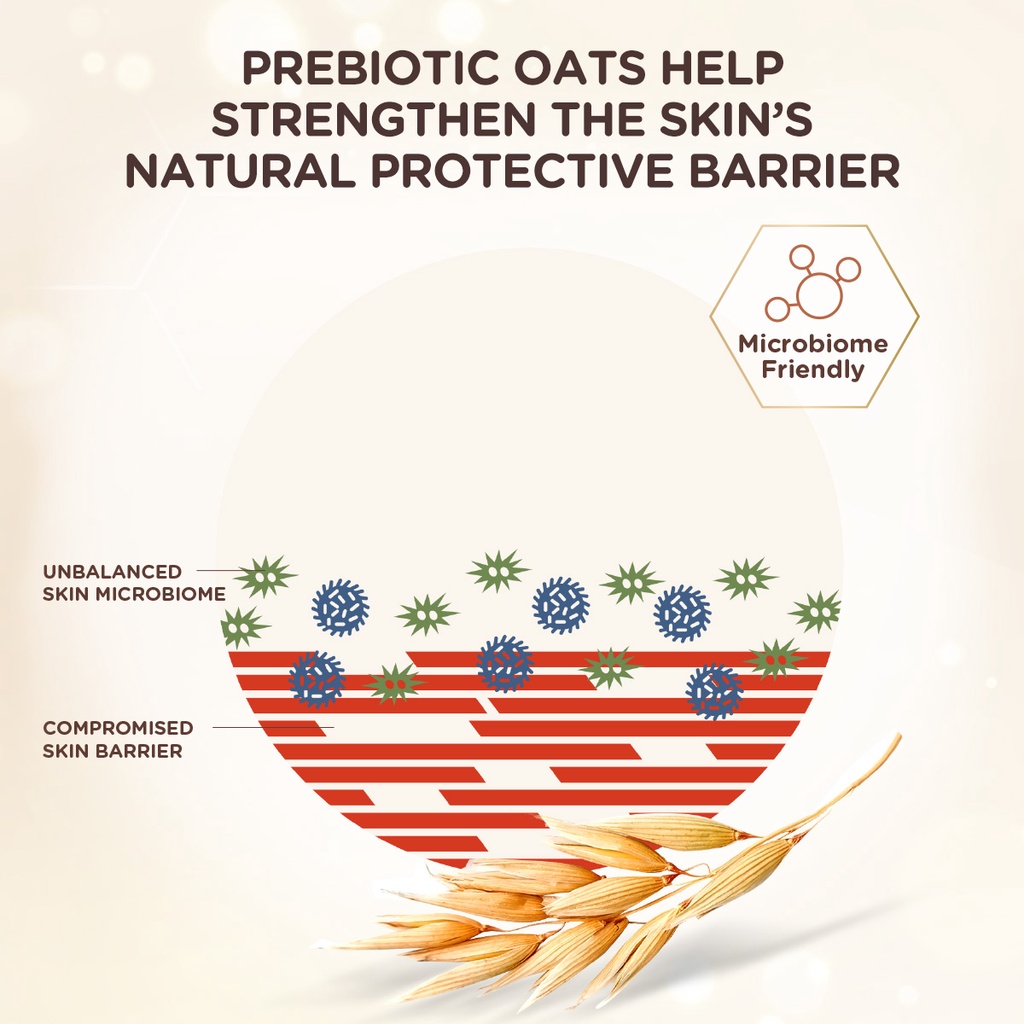 PREBIOTIC OATS HELP STRENGTHEN THE SKIN'S NATURAL PROTECTIVE BARRIER

Microbiome Friendly

UNBALANCED SKIN MICROBIOME

COMPROMISED SKIN BARRIER